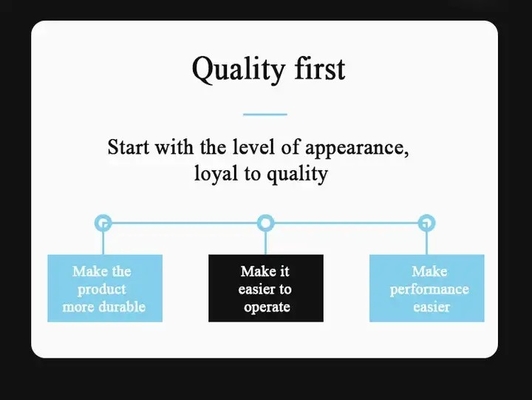 Quality first

Start with the level of appearance, loyal to quality

Make the product more durable

Make it easier to operate

Make performance easier